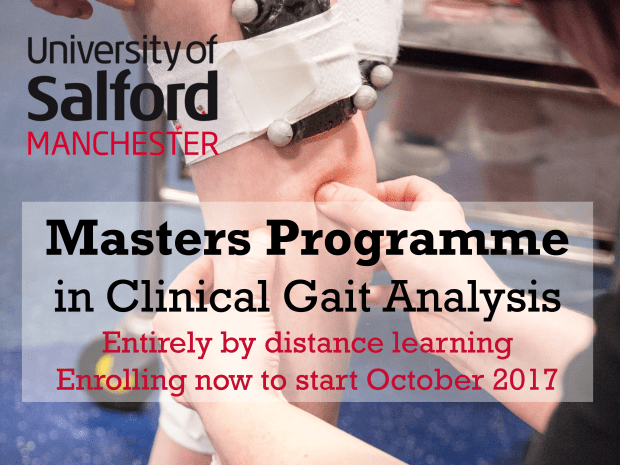 University of
Salford
MANCHESTER

Masters Programme
in Clinical Gait Analysis

Entirely by distance learning
Enrolling now to start October 2017